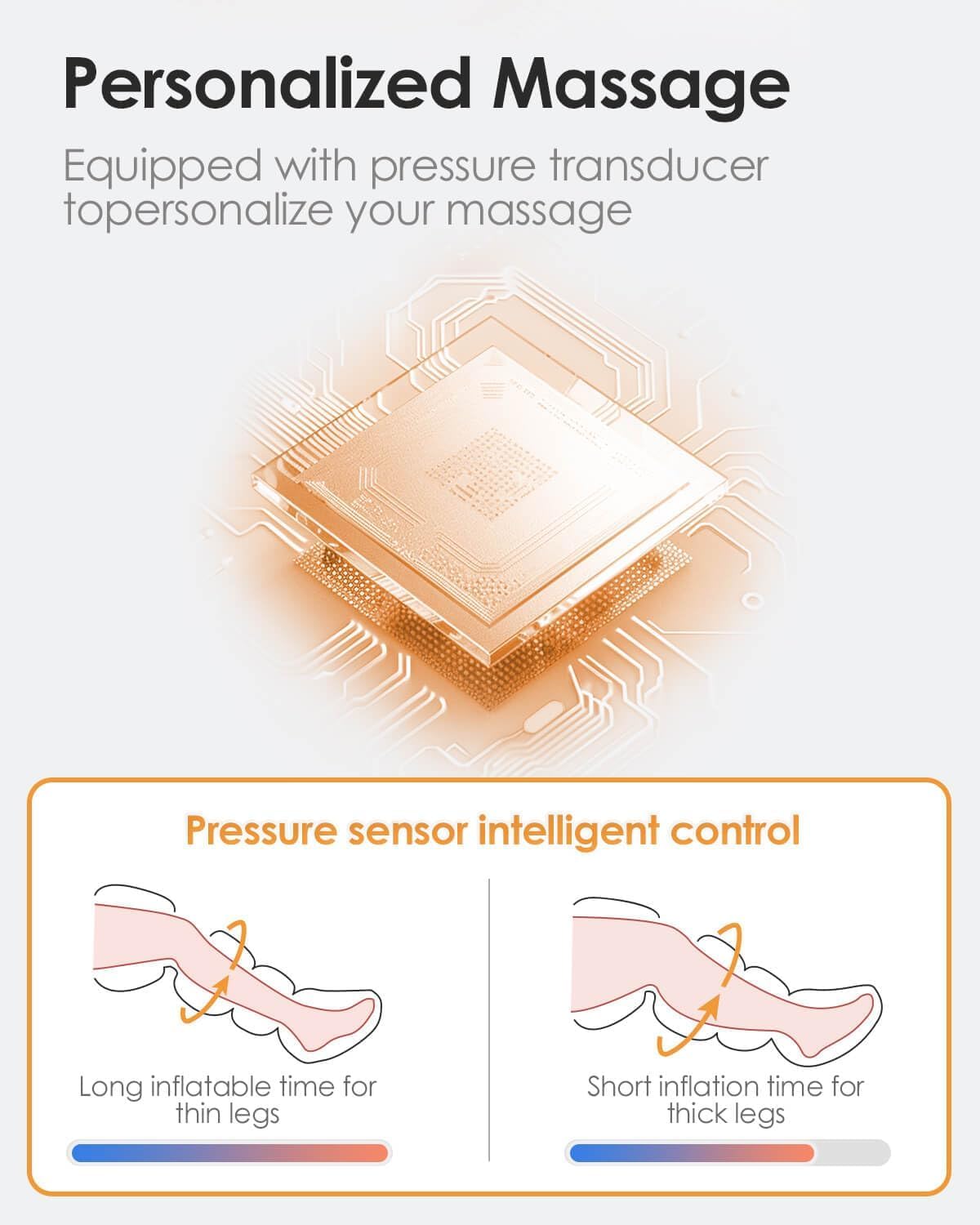 Personalized Massage

Equipped with pressure transducer topersonalize your massage

Pressure sensor intelligent control

Long inflatable time for thin legs

Short inflation time for thick legs